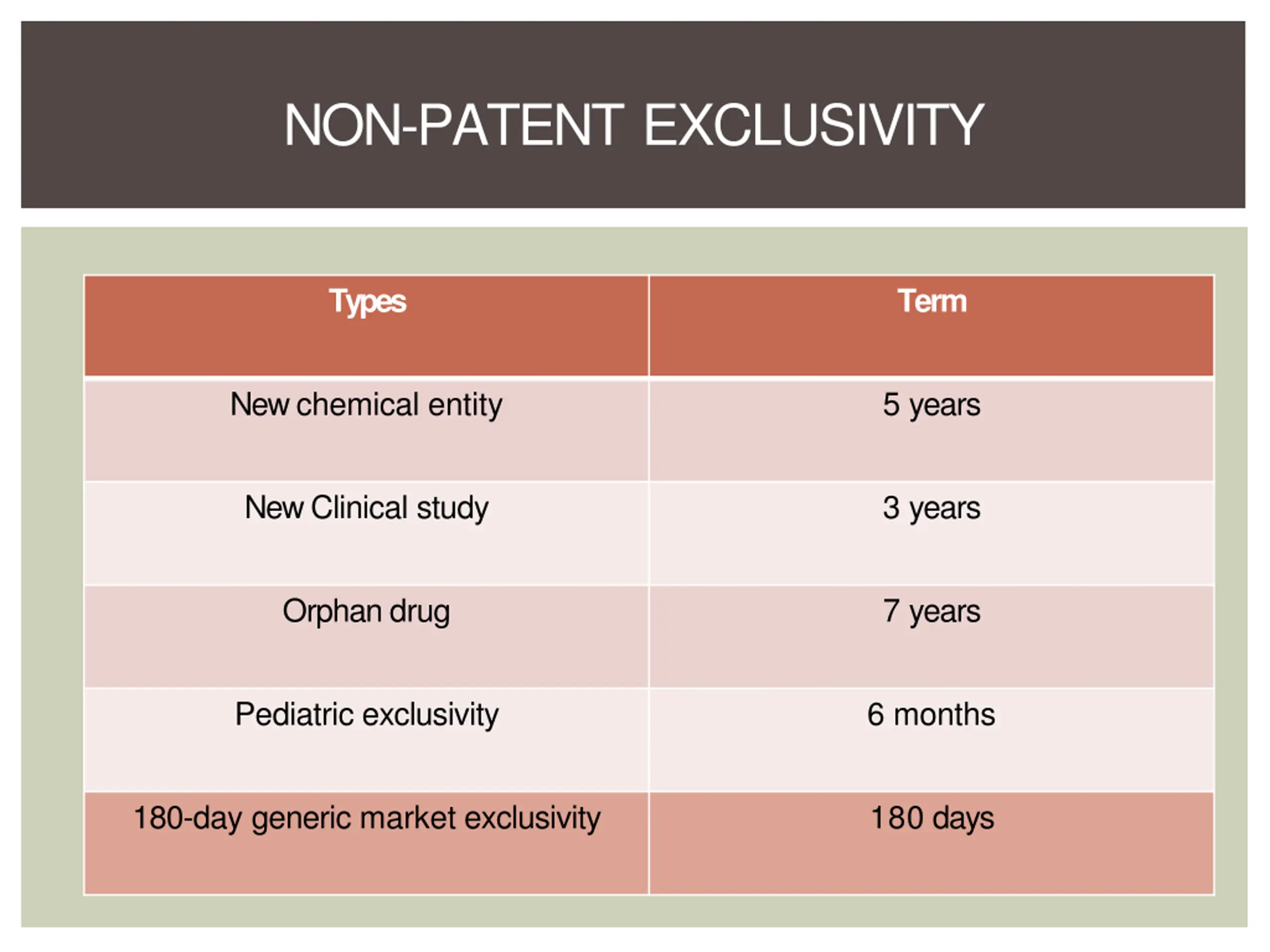 NON-PATENT EXCLUSIVITY

| Types | Term |
|---|---|
| New chemical entity | 5 years |
| New Clinical study | 3 years |
| Orphan drug | 7 years |
| Pediatric exclusivity | 6 months |
| 180-day generic market exclusivity | 180 days |